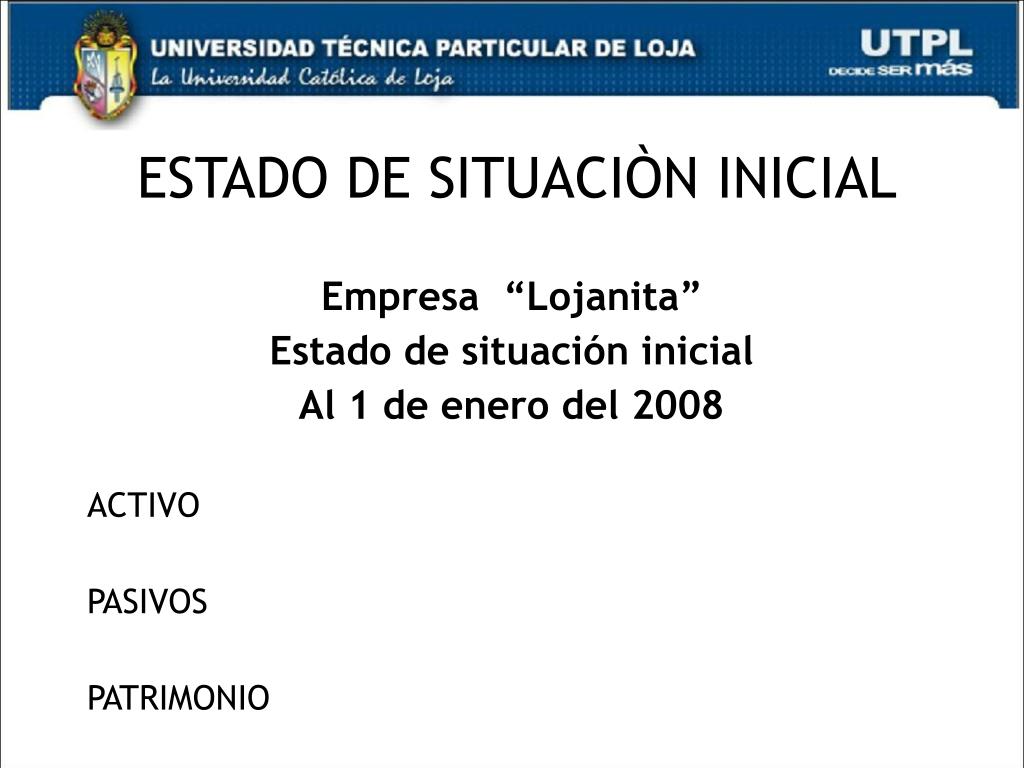 UNIVERSIDAD TÉCNICA PARTICULAR DE LOJA
La Universidad Católica de Loja

UTPL
DECIDE SER más

ESTADO DE SITUACIÒN INICIAL

Empresa “Lojanita”
Estado de situación inicial
Al 1 de enero del 2008

ACTIVO

PASIVOS

PATRIMONIO